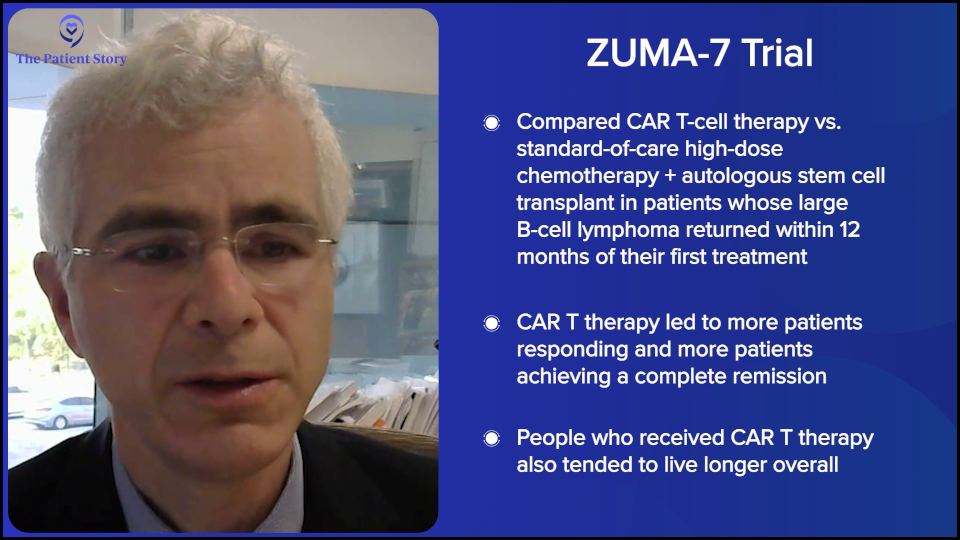 The Patient Story

ZUMA-7 Trial

Compared CAR T-cell therapy vs. standard-of-care high-dose chemotherapy + autologous stem cell transplant in patients whose large B-cell lymphoma returned within 12 months of their first treatment

CAR T therapy led to more patients responding and more patients achieving a complete remission

People who received CAR T therapy also tended to live longer overall